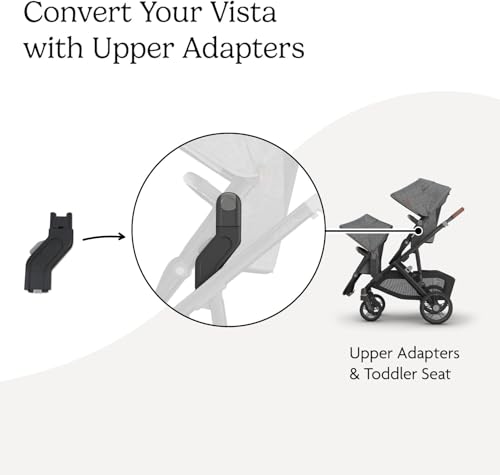 Convert Your Vista with Upper Adapters

Upper Adapters & Toddler Seat